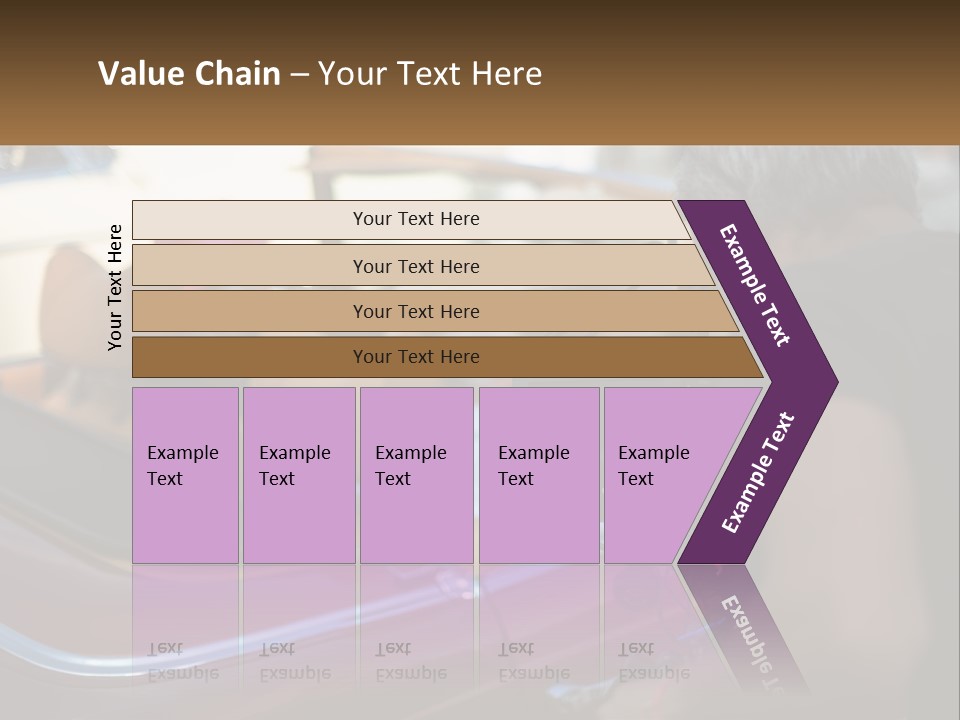 Value Chain – Your Text Here

Your Text Here

Your Text Here

Your Text Here

Your Text Here

Your Text Here

Example Text

Example Text

Example Text

Example Text

Example Text

Example Text

Example Text